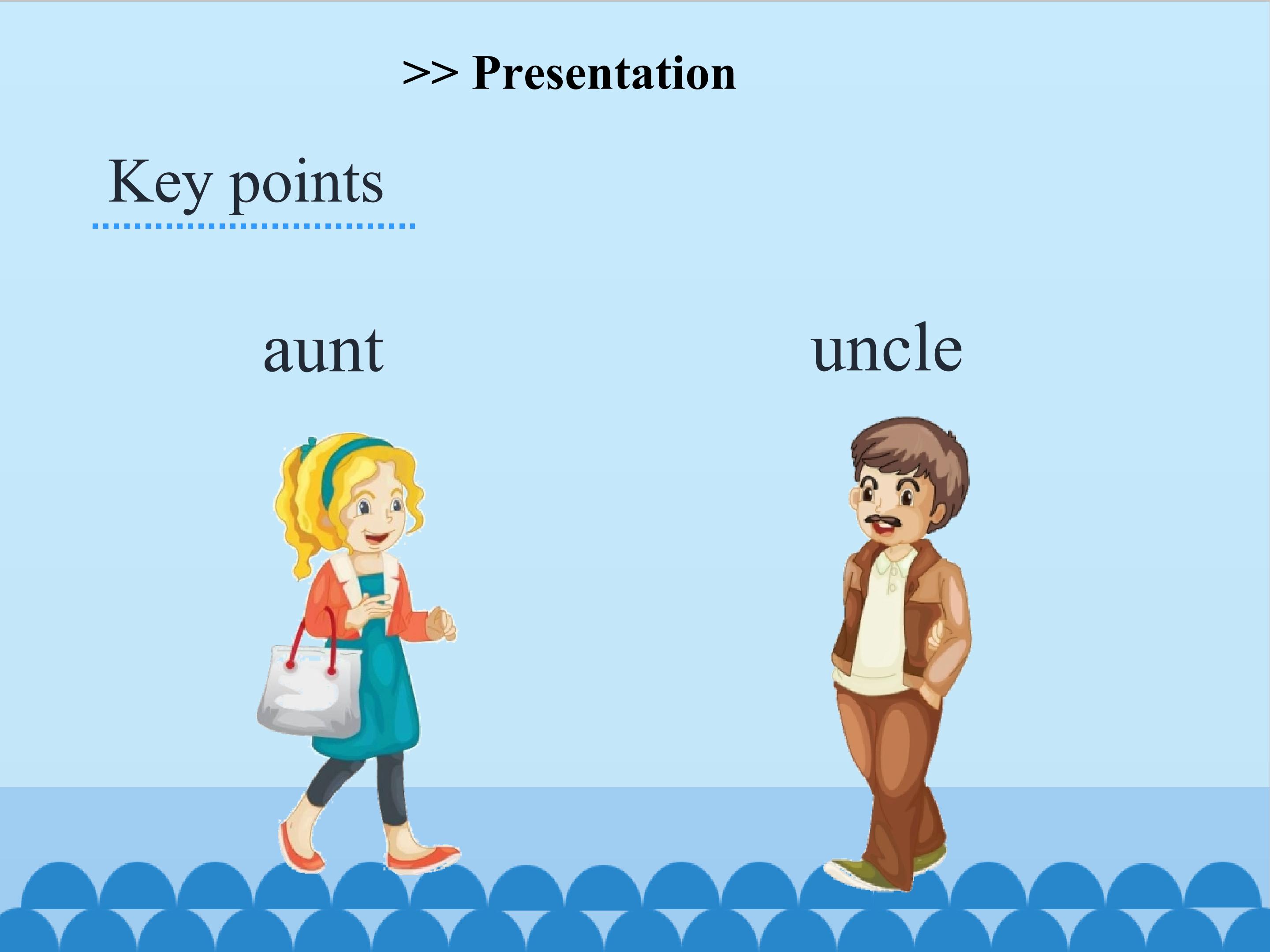 >> Presentation

Key points

aunt

uncle